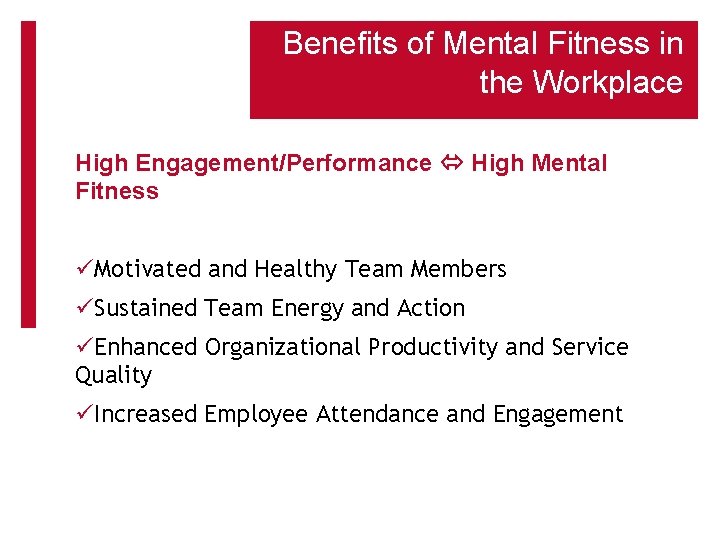 Benefits of Mental Fitness in the Workplace

High Engagement/Performance ⇔ High Mental Fitness

✓Motivated and Healthy Team Members

✓Sustained Team Energy and Action

✓Enhanced Organizational Productivity and Service Quality

✓Increased Employee Attendance and Engagement